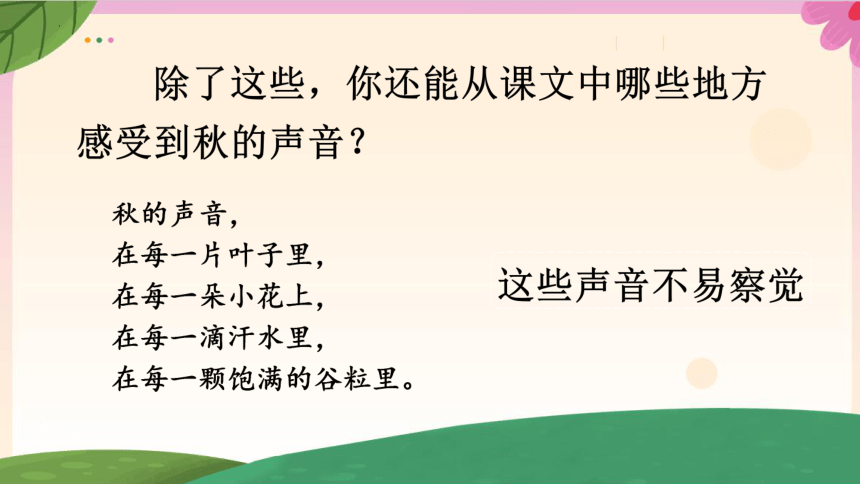 除了这些，你还能从课文中哪些地方感受到秋的声音？

秋的声音，
在每一片叶子里，
在每一朵小花上，
在每一滴汗水里，
在每一颗饱满的谷粒里。

这些声音不易察觉